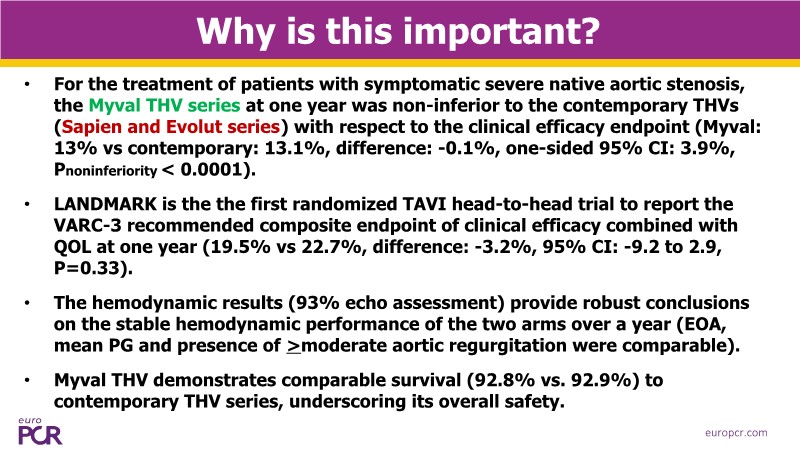 Why is this important?

• For the treatment of patients with symptomatic severe native aortic stenosis, the Myval THV series at one year was non-inferior to the contemporary THVs (Sapien and Evolut series) with respect to the clinical efficacy endpoint (Myval: 13% vs contemporary: 13.1%, difference: -0.1%, one-sided 95% CI: 3.9%, $P_{noninferiority}$ < 0.0001).

• LANDMARK is the the first randomized TAVI head-to-head trial to report the VARC-3 recommended composite endpoint of clinical efficacy combined with QOL at one year (19.5% vs 22.7%, difference: -3.2%, 95% CI: -9.2 to 2.9, P=0.33).

• The hemodynamic results (93% echo assessment) provide robust conclusions on the stable hemodynamic performance of the two arms over a year (EOA, mean PG and presence of $\geq$moderate aortic regurgitation were comparable).

• Myval THV demonstrates comparable survival (92.8% vs. 92.9%) to contemporary THV series, underscoring its overall safety.

euro PCR

europcr.com